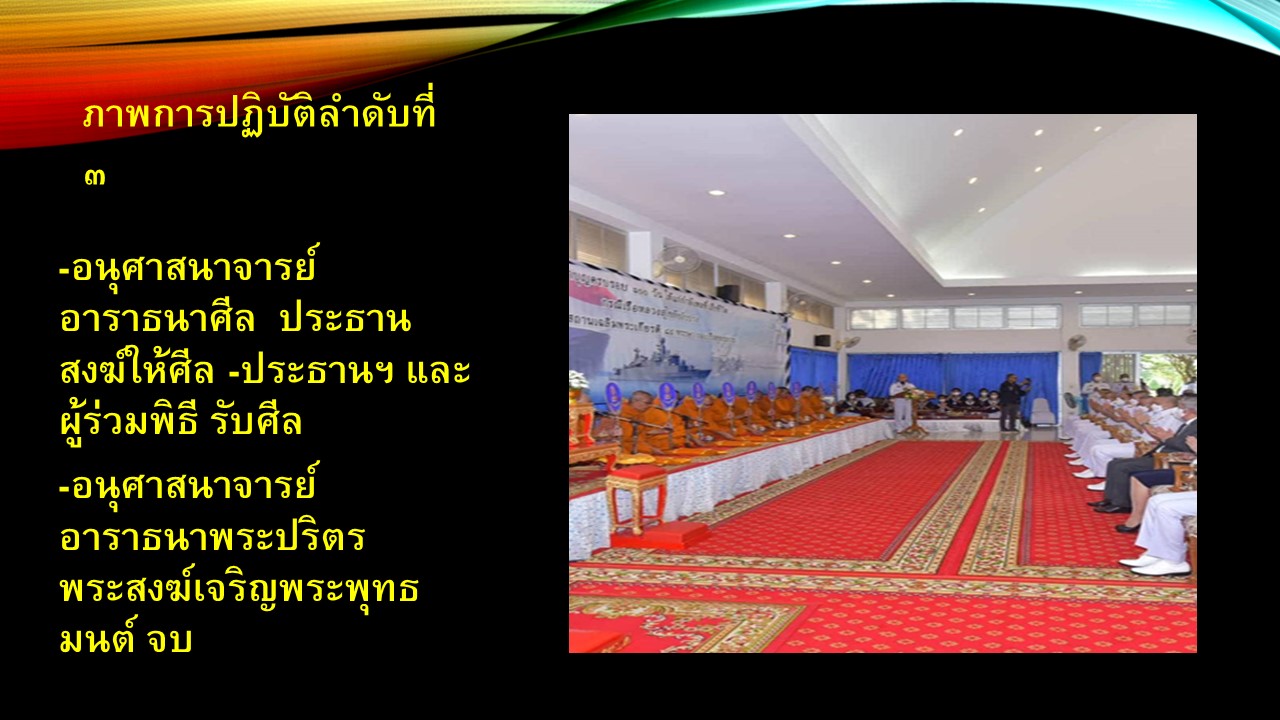 ภาพการปฏิบัติลำดับที่ ๓

-อนุศาสนาจารย์ อาราธนาศีล ประธานสงฆ์ให้ศีล -ประธานฯ และผู้ร่วมพิธี รับศีล

-อนุศาสนาจารย์ อาราธนาพระปริตร พระสงฆ์เจริญพระพุทธมนต์ จบ